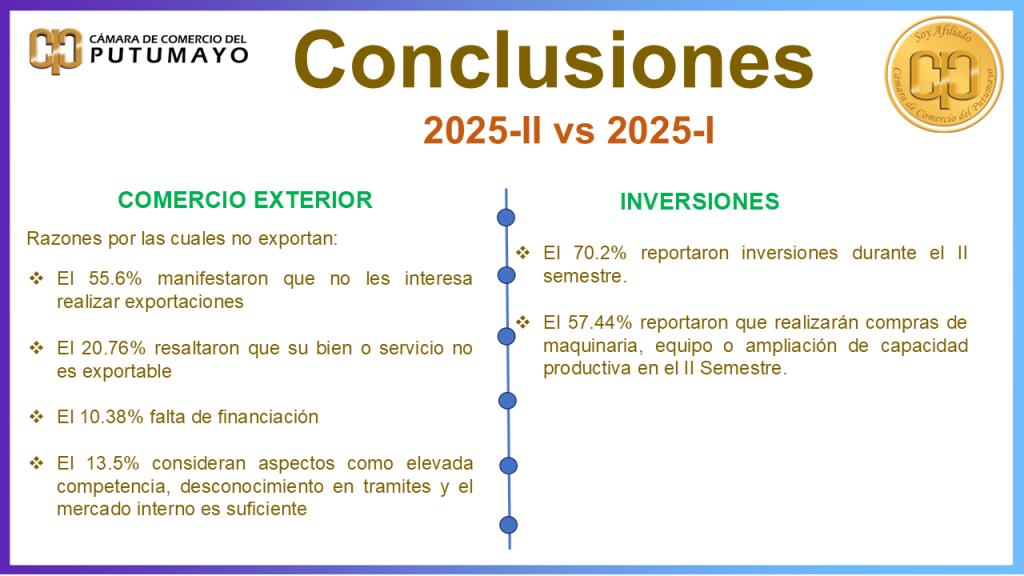 CÁMARA DE COMERCIO DEL PUTUMAYO

Conclusiones

2025-II vs 2025-I

Soy Afiliado Cámara de Comercio del Putumayo

COMERCIO EXTERIOR

Razones por las cuales no exportan:

❖ El 55.6% manifestaron que no les interesa realizar exportaciones

❖ El 20.76% resaltaron que su bien o servicio no es exportable

❖ El 10.38% falta de financiación

❖ El 13.5% consideran aspectos como elevada competencia, desconocimiento en tramites y el mercado interno es suficiente

INVERSIONES

❖ El 70.2% reportaron inversiones durante el II semestre.

❖ El 57.44% reportaron que realizarán compras de maquinaria, equipo o ampliación de capacidad productiva en el II Semestre.